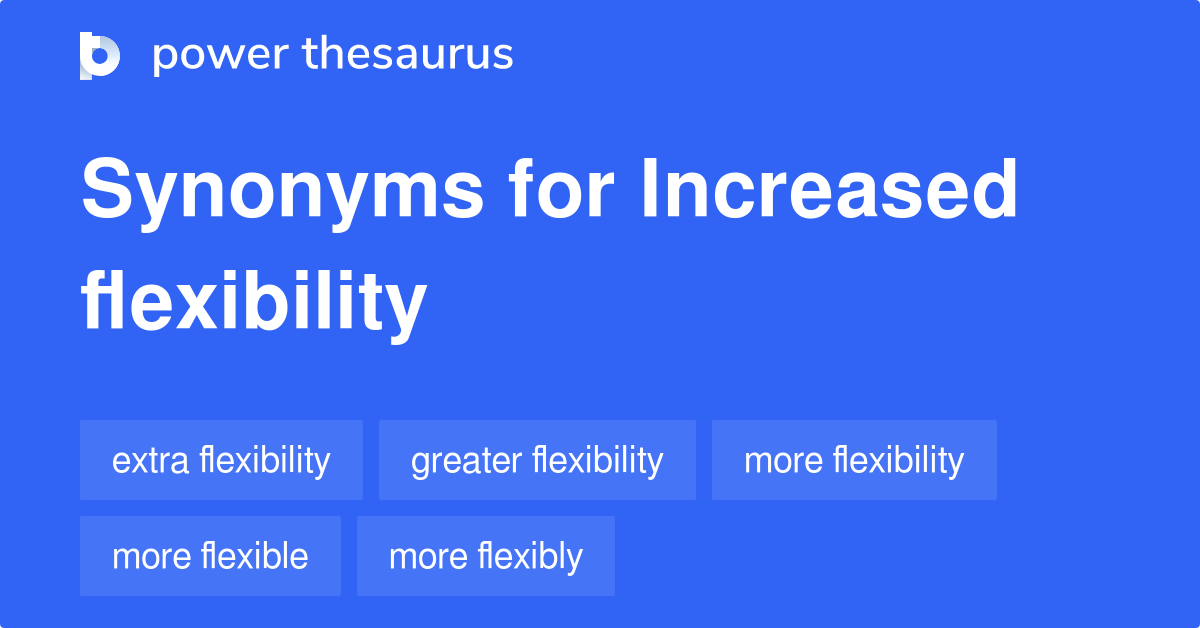 power thesaurus

Synonyms for Increased flexibility

extra flexibility
greater flexibility
more flexibility
more flexible
more flexibly